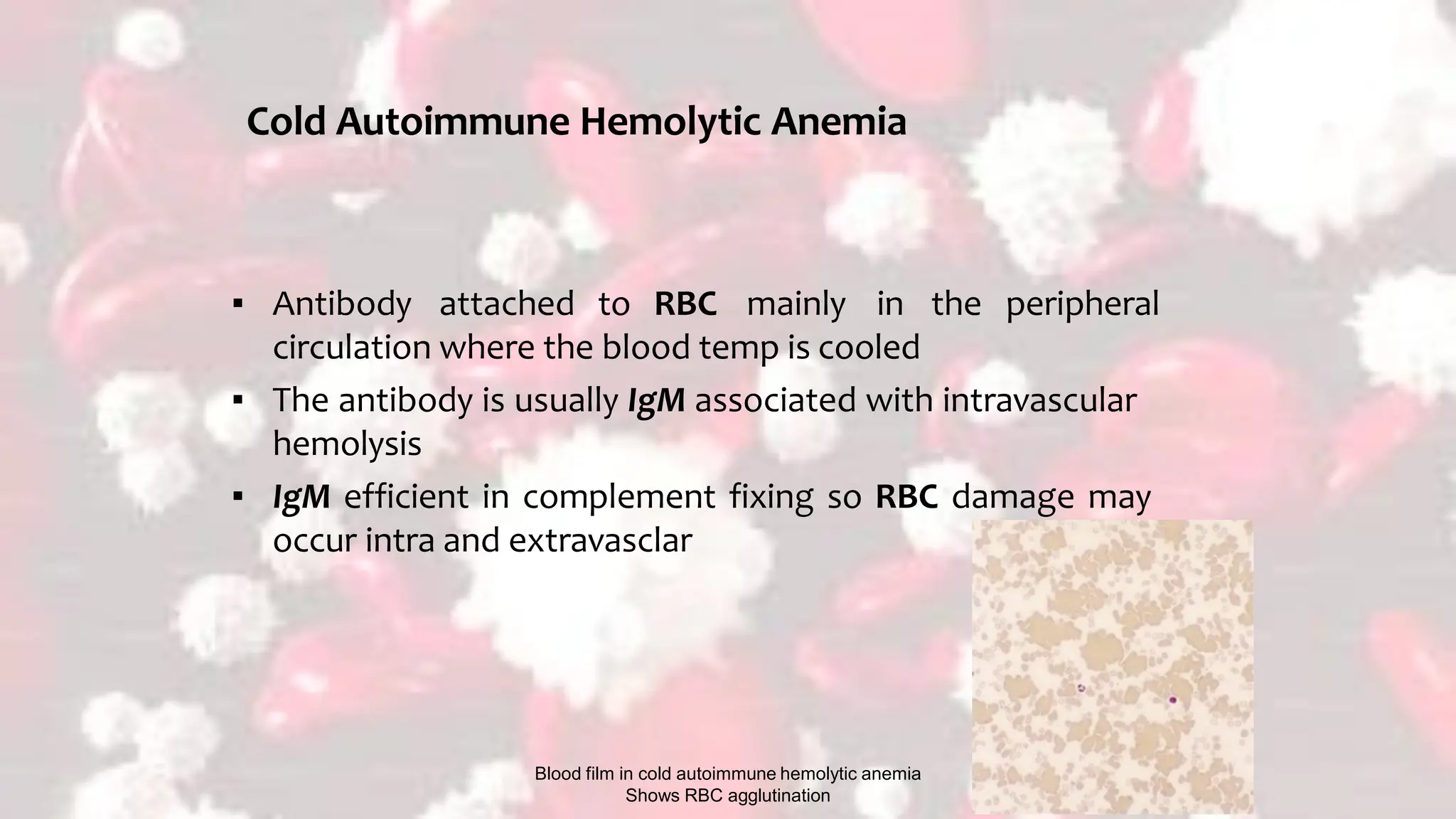 Cold Autoimmune Hemolytic Anemia

▪ Antibody attached to RBC mainly in the peripheral circulation where the blood temp is cooled

▪ The antibody is usually IgM associated with intravascular hemolysis

▪ IgM efficient in complement fixing so RBC damage may occur intra and extravasclar

Blood film in cold autoimmune hemolytic anemia
Shows RBC agglutination